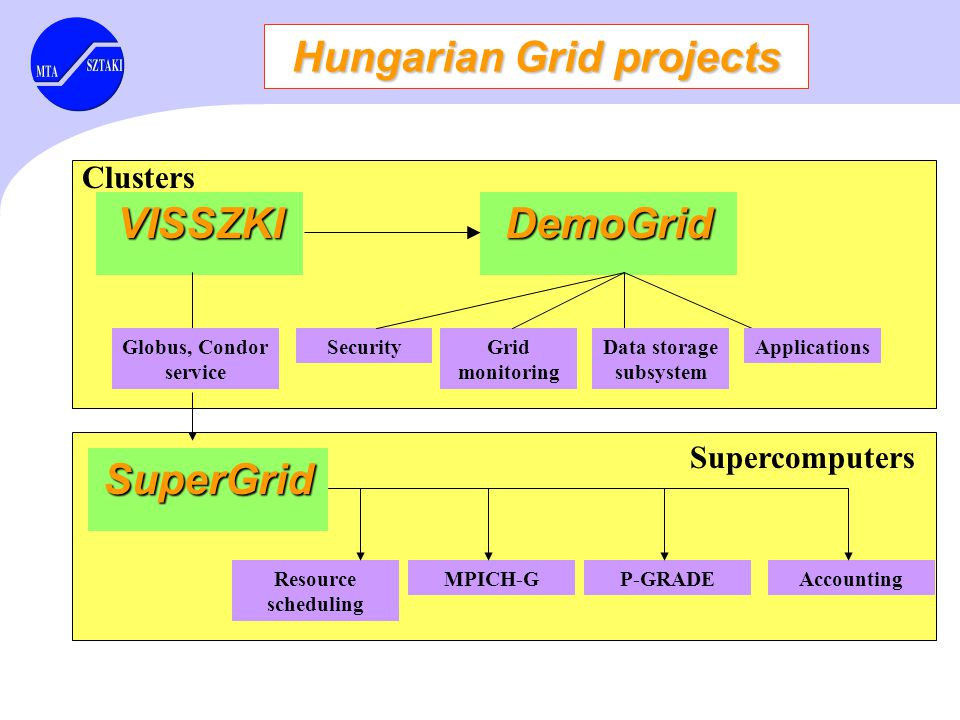 MTA SZTAKI

Hungarian Grid projects

Clusters

VISSZKI

DemoGrid

Globus, Condor service

Security

Grid monitoring

Data storage subsystem

Applications

SuperGrid

Supercomputers

Resource scheduling

MPICH-G

P-GRADE

Accounting